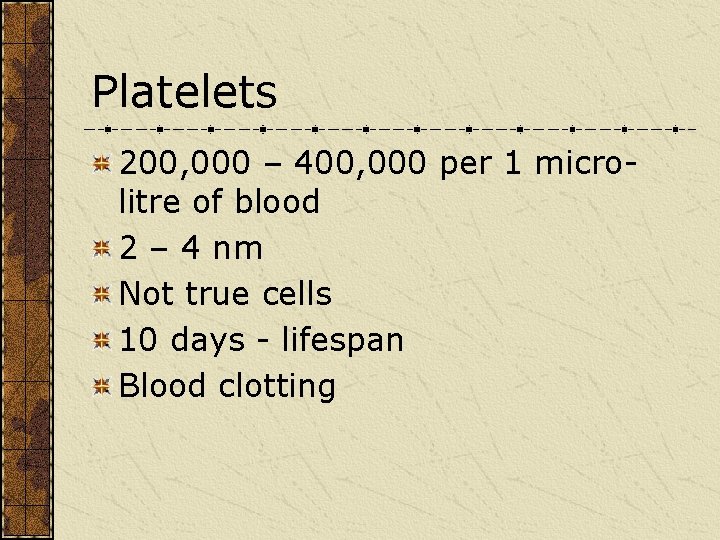 Platelets

200,000 – 400,000 per 1 micro-litre of blood

2 – 4 nm

Not true cells

10 days - lifespan

Blood clotting